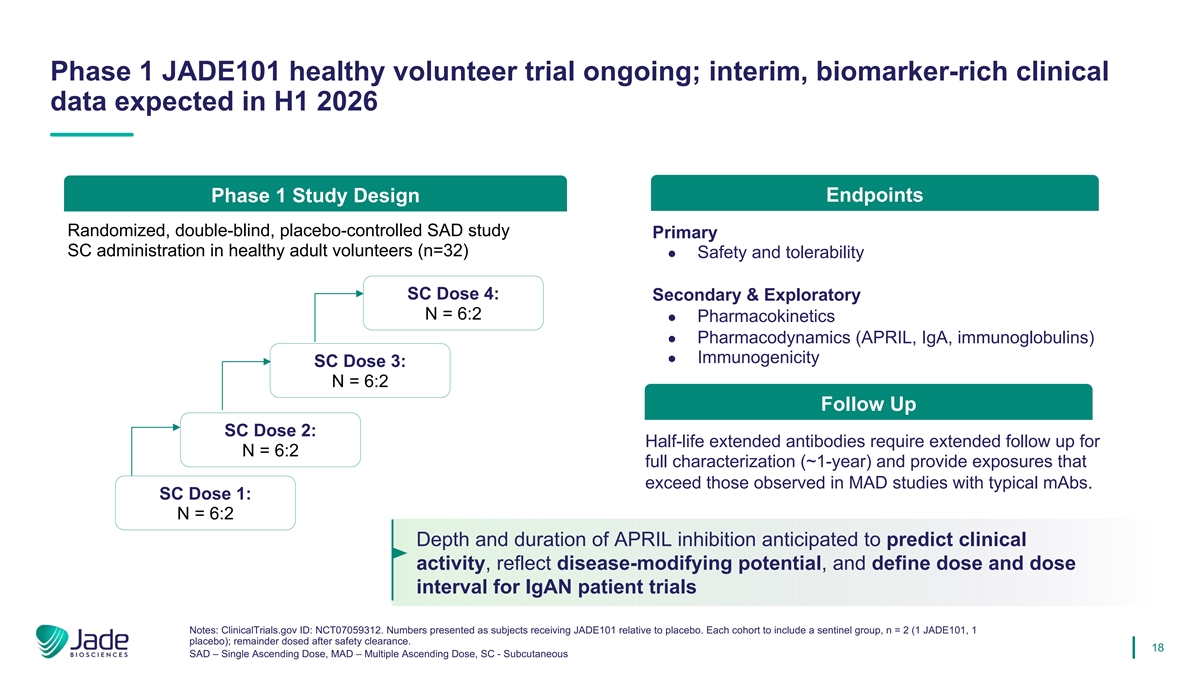 Phase 1 JADE101 healthy volunteer trial ongoing; interim, biomarker-rich clinical data expected in H1 2026

Phase 1 Study Design

Randomized, double-blind, placebo-controlled SAD study
SC administration in healthy adult volunteers (n=32)

SC Dose 4:
N = 6:2

SC Dose 3:
N = 6:2

SC Dose 2:
N = 6:2

SC Dose 1:
N = 6:2

Endpoints

Primary
● Safety and tolerability

Secondary & Exploratory
● Pharmacokinetics
● Pharmacodynamics (APRIL, IgA, immunoglobulins)
● Immunogenicity

Follow Up

Half-life extended antibodies require extended follow up for full characterization (~1-year) and provide exposures that exceed those observed in MAD studies with typical mAbs.

Depth and duration of APRIL inhibition anticipated to predict clinical activity, reflect disease-modifying potential, and define dose and dose interval for IgAN patient trials

Jade BIOSCIENCES

Notes: ClinicalTrials.gov ID: NCT07059312. Numbers presented as subjects receiving JADE101 relative to placebo. Each cohort to include a sentinel group, n = 2 (1 JADE101, 1 placebo); remainder dosed after safety clearance.
SAD – Single Ascending Dose, MAD – Multiple Ascending Dose, SC - Subcutaneous

18